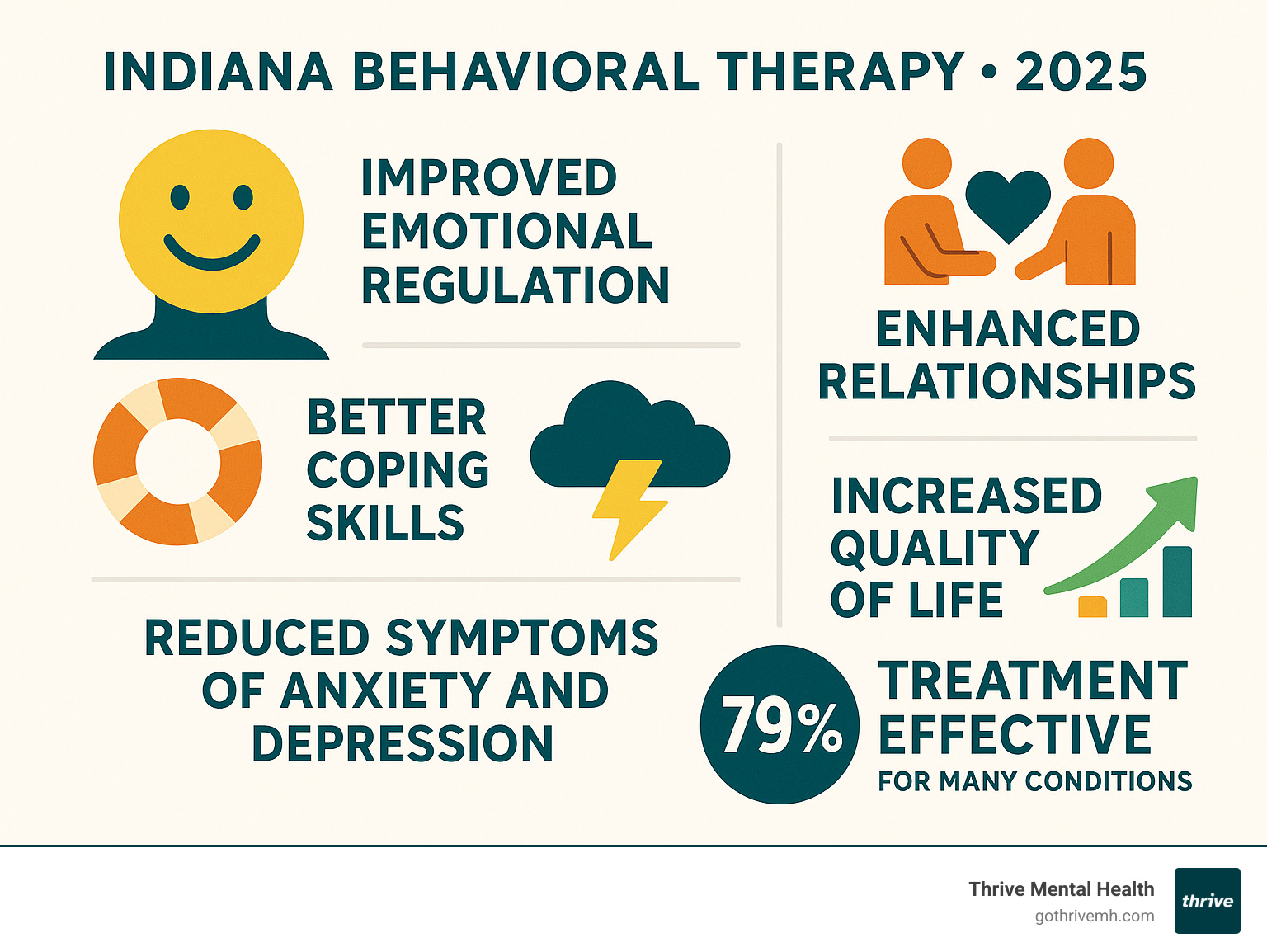 INDIANA BEHAVIORAL THERAPY • 2025

IMPROVED EMOTIONAL REGULATION

BETTER COPING SKILLS

REDUCED SYMPTOMS OF ANXIETY AND DEPRESSION

ENHANCED RELATIONSHIPS

INCREASED QUALITY OF LIFE

79%

TREATMENT EFFECTIVE

FOR MANY CONDITIONS

Thrive Mental Health

gothrivemh.com

thrive